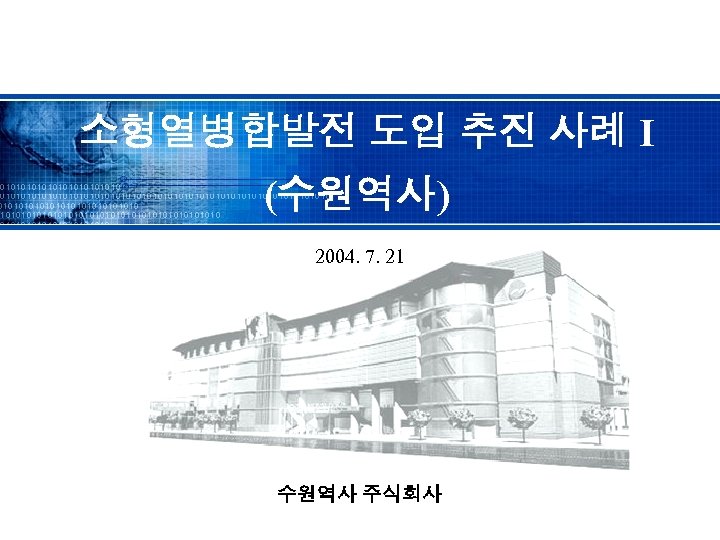 소형열병합발전 도입 추진 사례 I
(수원역사)

2004. 7. 21

수원역사 주식회사